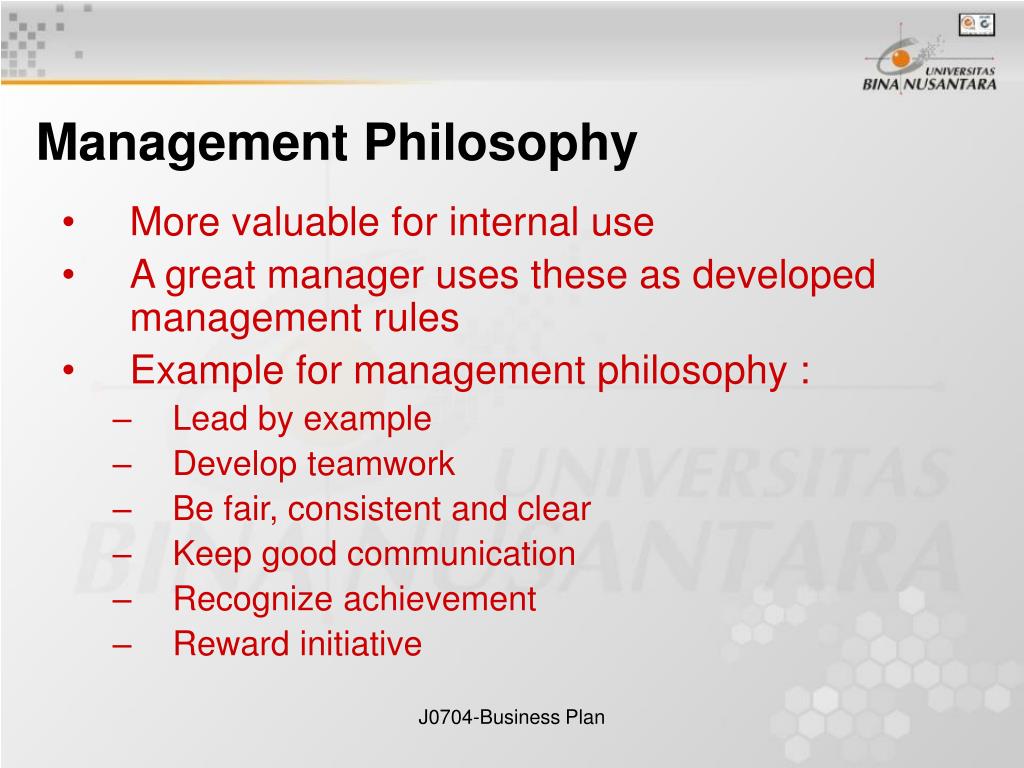 UNIVERSITAS
BINA NUSANTARA

Management Philosophy

• More valuable for internal use
• A great manager uses these as developed management rules
• Example for management philosophy :
– Lead by example
– Develop teamwork
– Be fair, consistent and clear
– Keep good communication
– Recognize achievement
– Reward initiative

UNIVERSITAS
BINA NUSANTARA

J0704-Business Plan